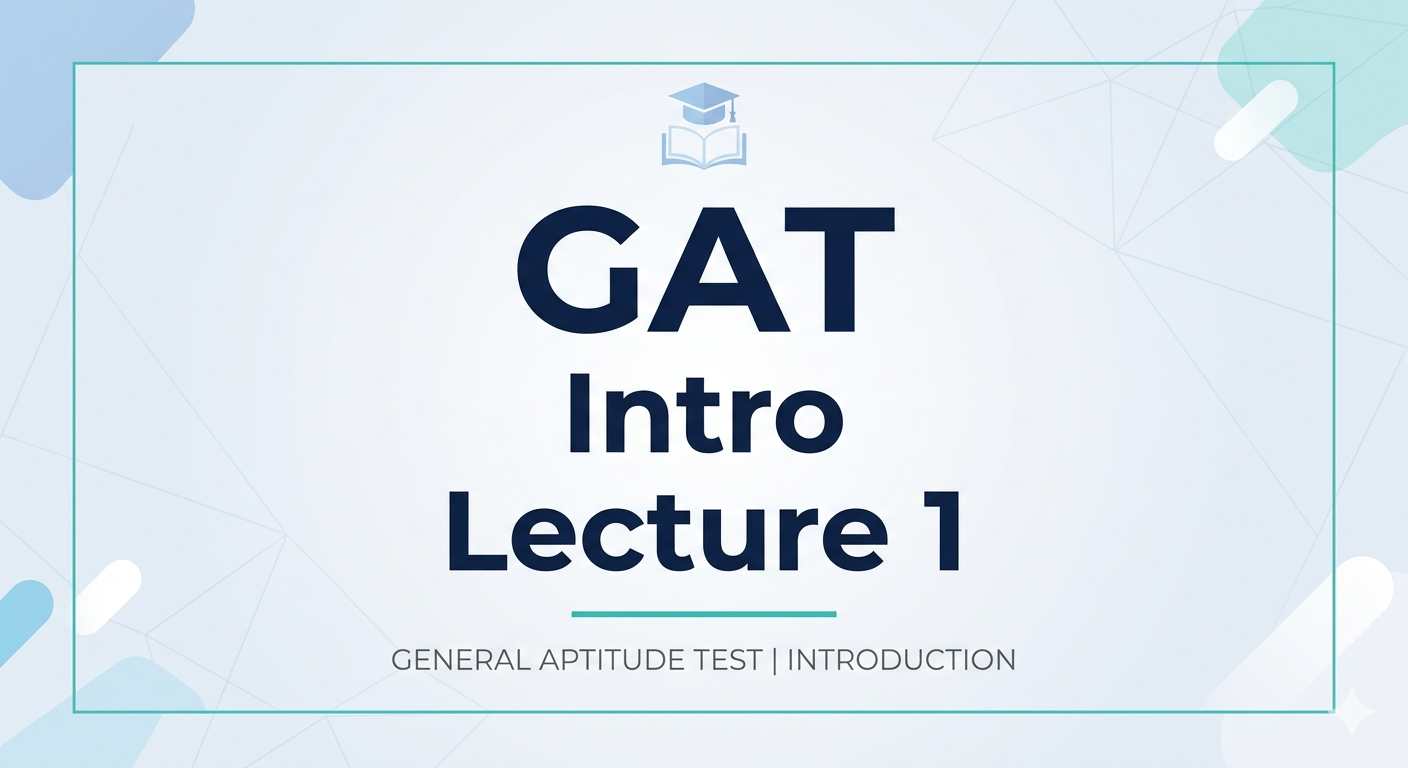 GAT
Intro
Lecture 1

GENERAL APTITUDE TEST | INTRODUCTION